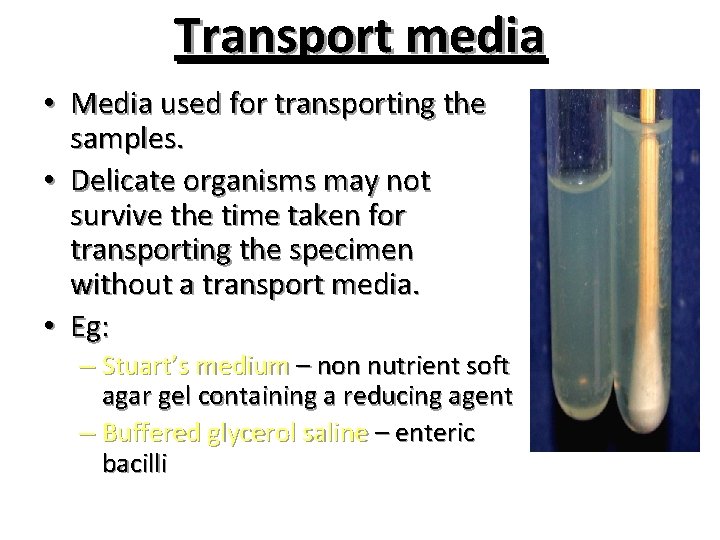 Transport media

• Media used for transporting the samples.
• Delicate organisms may not survive the time taken for transporting the specimen without a transport media.
• Eg:
– Stuart's medium – non nutrient soft agar gel containing a reducing agent
– Buffered glycerol saline – enteric bacilli